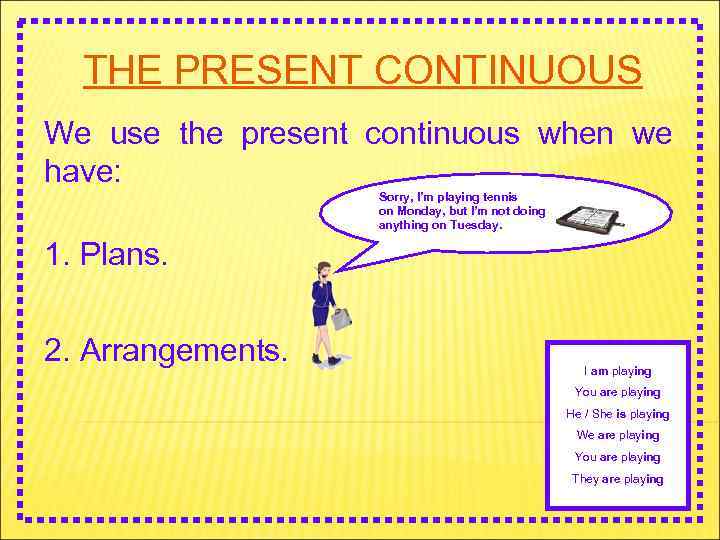 THE PRESENT CONTINUOUS

We use the present continuous when we have:

Sorry, I'm playing tennis on Monday, but I'm not doing anything on Tuesday.

1. Plans.

2. Arrangements.

I am playing
You are playing
He / She is playing
We are playing
You are playing
They are playing